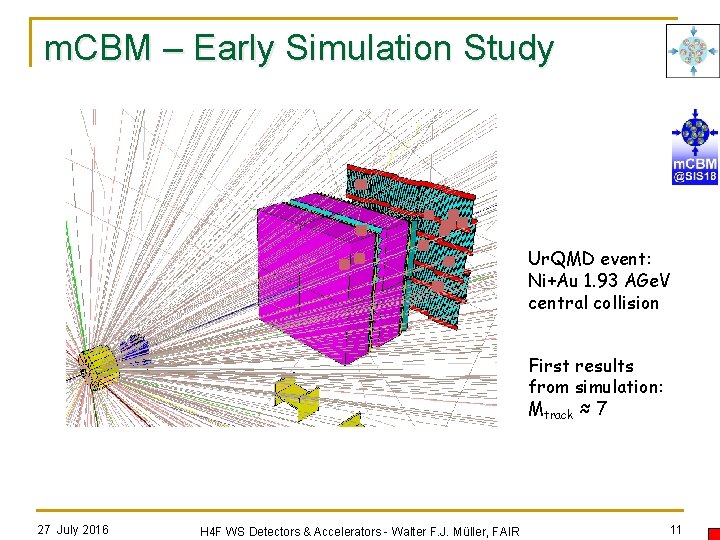 mCBM – Early Simulation Study

mCBM
@SIS18

UrQMD event:
Ni+Au 1.93 AGeV
central collision

First results
from simulation:
$M_{track} \approx 7$

27 July 2016

H4F WS Detectors & Accelerators - Walter F.J. Müller, FAIR

11